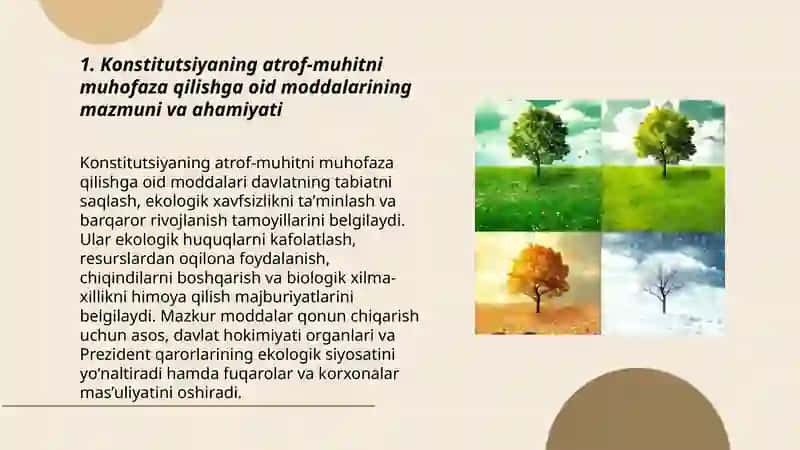 1. Konstitutsiyaning atrof-muhitni muhofaza qilishga oid moddalarining mazmuni va ahamiyati

Konstitutsiyaning atrof-muhitni muhofaza qilishga oid moddalari davlatning tabiatni saqlash, ekologik xavfsizlikni ta'minlash va barqaror rivojlanish tamoyillarini belgilaydi. Ular ekologik huquqlarni kafolatlash, resurslardan oqilona foydalanish, chiqindilarni boshqarish va biologik xilma-xillikni himoya qilish majburiyatlarini belgilaydi. Mazkur moddalar qonun chiqarish uchun asos, davlat hokimiyati organlari va Prezident qarorlarining ekologik siyosatini yo'naltiradi hamda fuqarolar va korxonalar mas'uliyatini oshiradi.